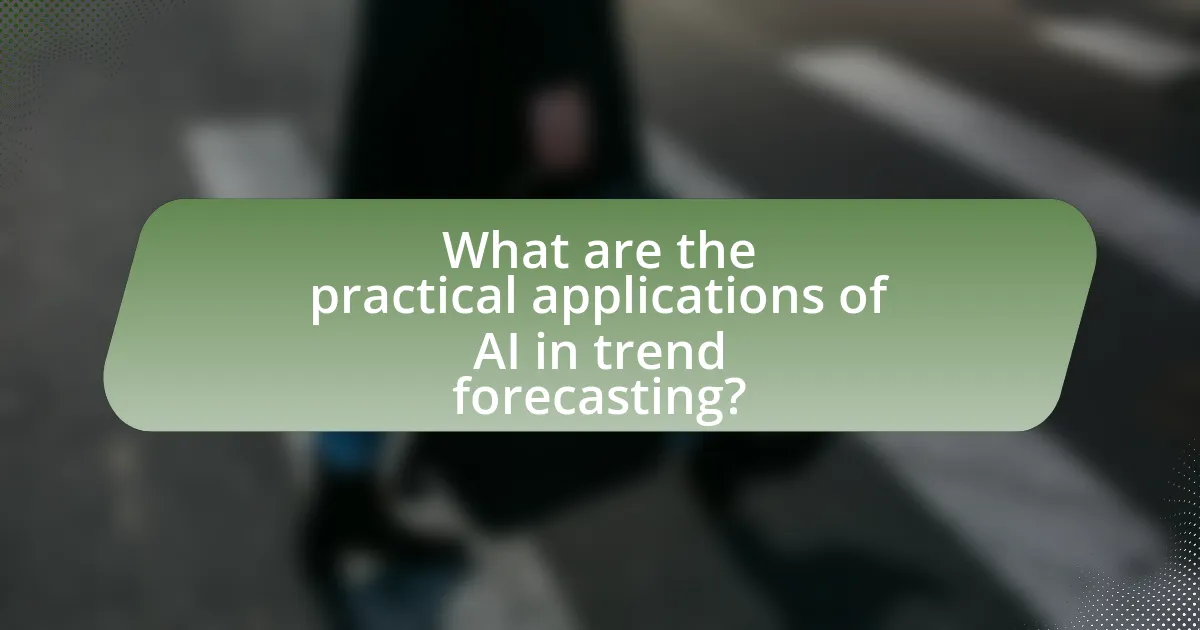 What are the practical applications of AI in trend forecasting?